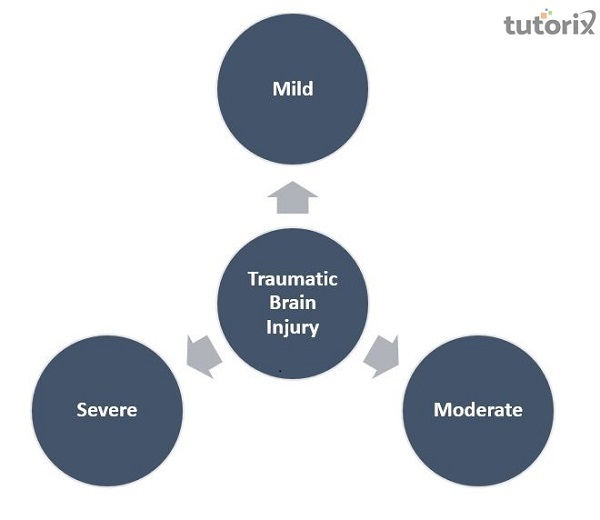 tutorix

Mild

Traumatic Brain Injury

Severe

Moderate